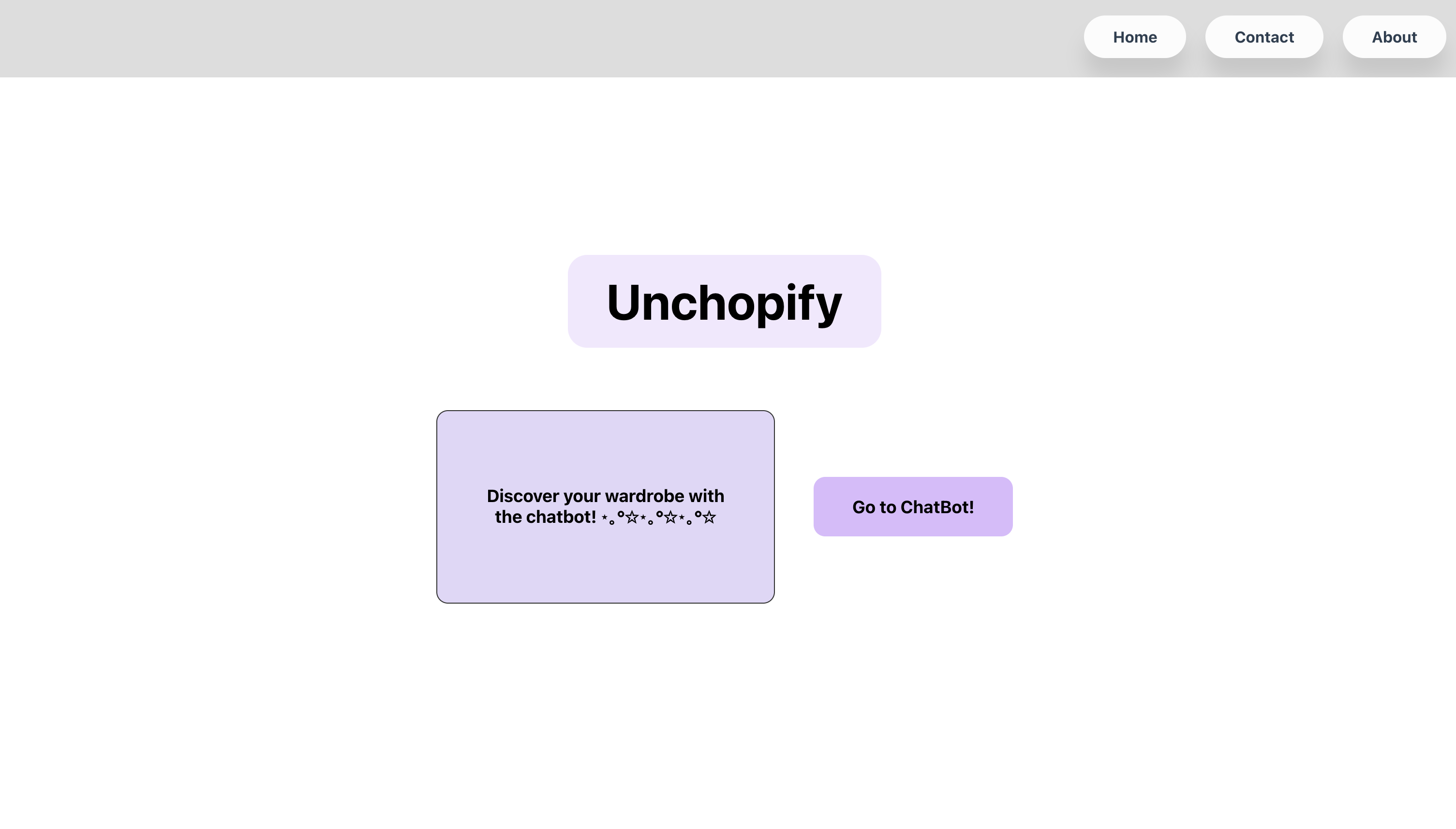 Home Contact About

Unchopify

Discover your wardrobe with the chatbot! ⋆｡°✩⋆｡°✩⋆｡°✩

Go to ChatBot!